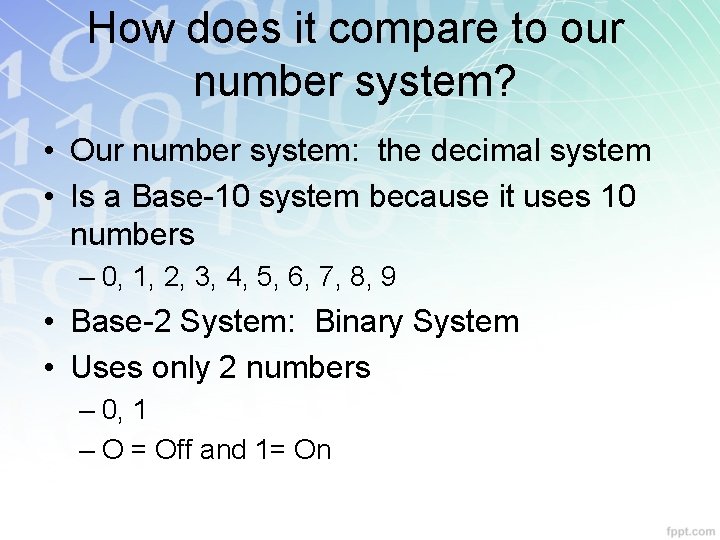 How does it compare to our number system?

• Our number system: the decimal system
• Is a Base-10 system because it uses 10 numbers
– 0, 1, 2, 3, 4, 5, 6, 7, 8, 9
• Base-2 System: Binary System
• Uses only 2 numbers
– 0, 1
– O = Off and 1= On

fppt.com